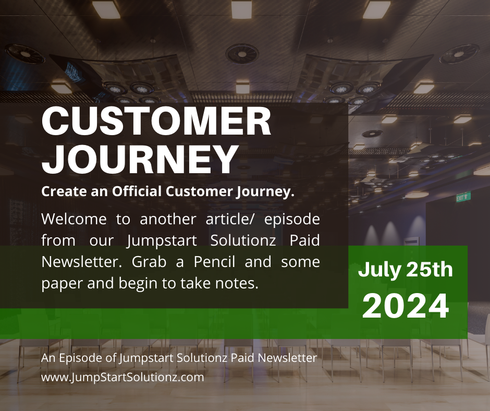 CUSTOMER JOURNEY

Create an Official Customer Journey.

Welcome to another article/ episode from our Jumpstart Solutionz Paid Newsletter. Grab a Pencil and some paper and begin to take notes.

July 25th
2024

EXIT

An Episode of Jumpstart Solutionz Paid Newsletter
www.JumpStartSolutionz.com